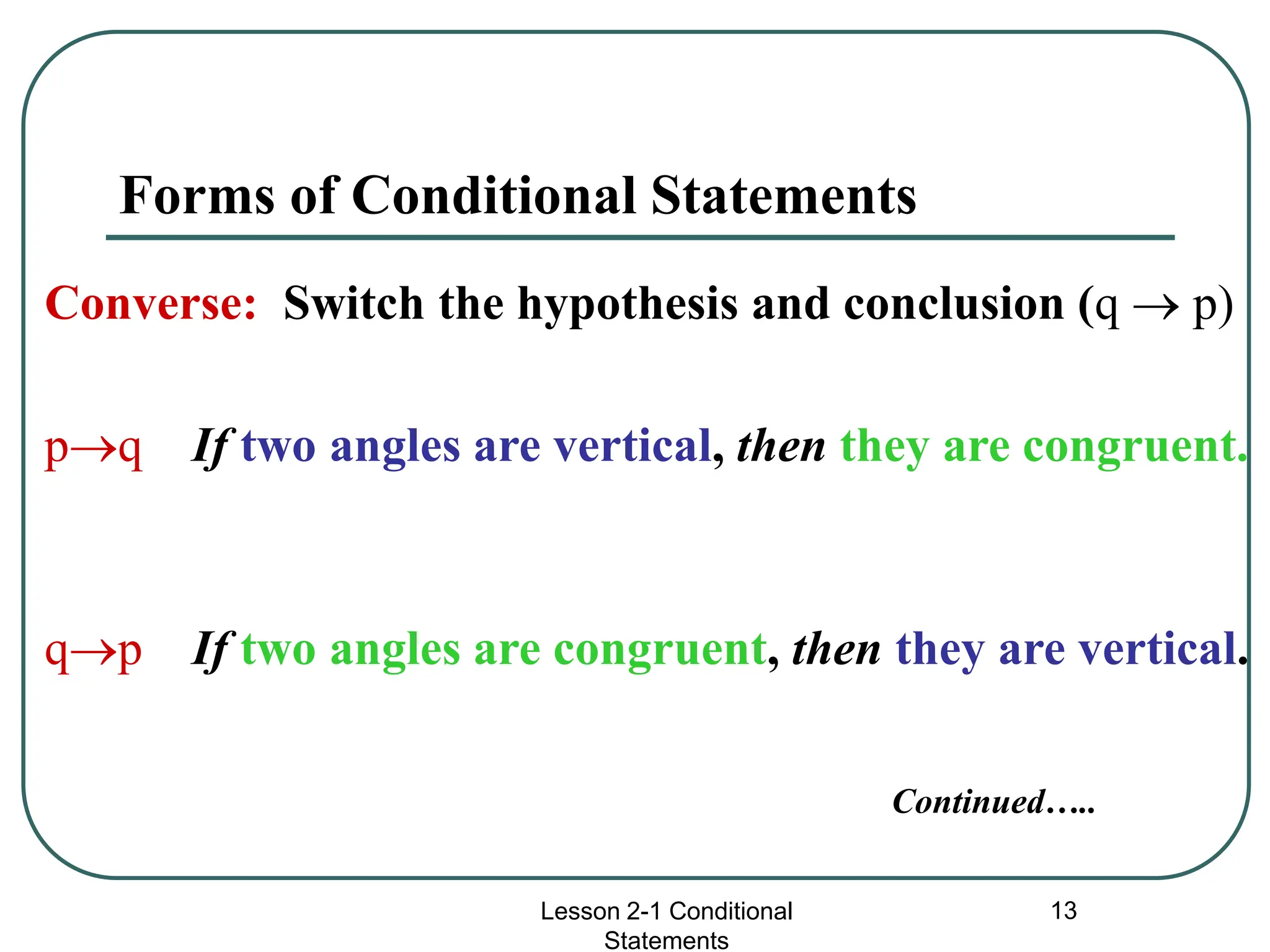 Forms of Conditional Statements

Converse: Switch the hypothesis and conclusion ($q \rightarrow p$)

$p \rightarrow q$ If two angles are vertical, then they are congruent.

$q \rightarrow p$ If two angles are congruent, then they are vertical.

Continued…..

Lesson 2-1 Conditional Statements

13